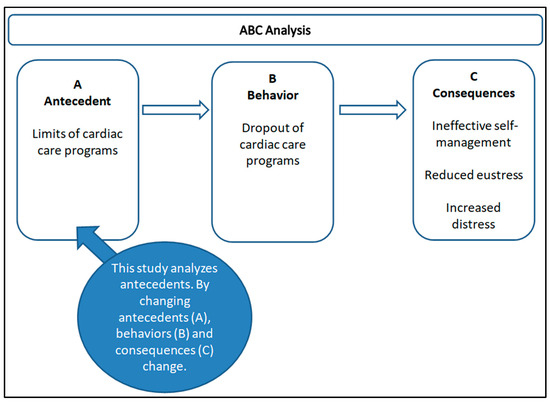 ABC Analysis

A
Antecedent

Limits of cardiac care programs

B
Behavior

Dropout of cardiac care programs

C
Consequences

Ineffective self-management

Reduced eustress

Increased distress

This study analyzes antecedents. By changing antecedents (A), behaviors (B) and consequences (C) change.